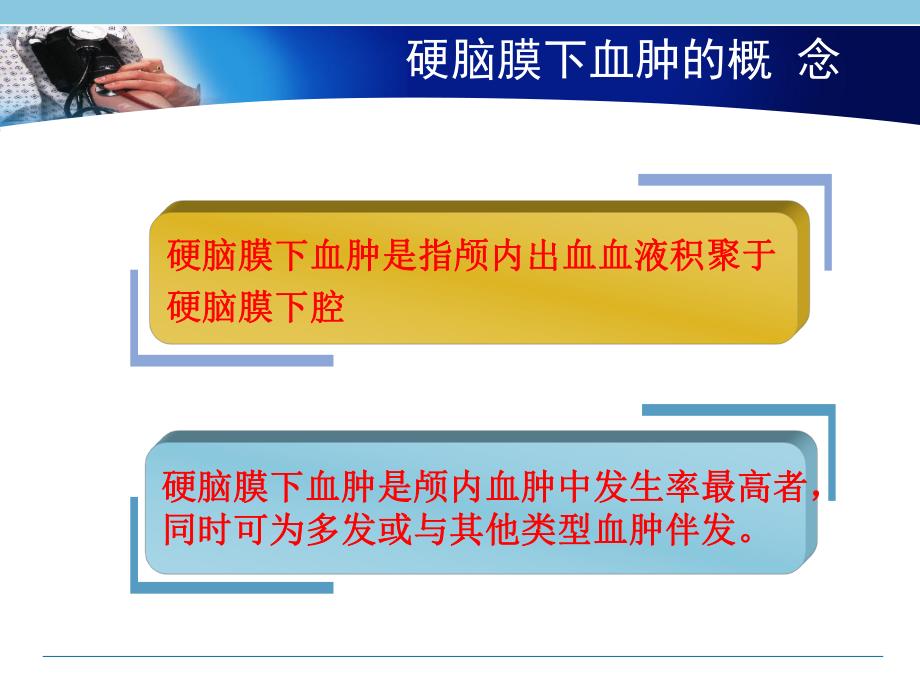 硬脑膜下血肿的概 念

硬脑膜下血肿是指颅内出血血液积聚于硬脑膜下腔

硬脑膜下血肿是颅内血肿中发生率最高者，同时可为多发或与其他类型血肿伴发。